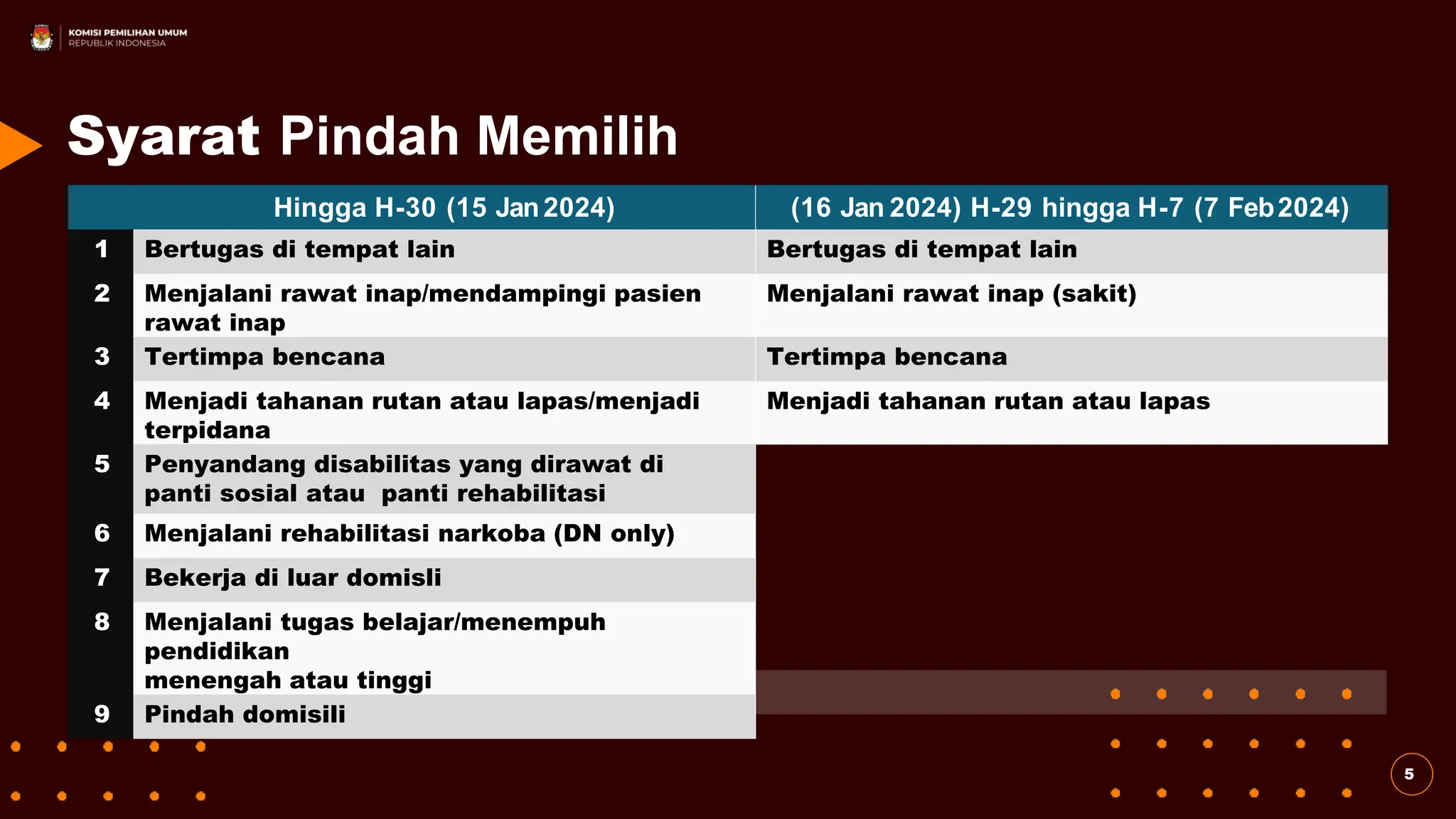 KOMISI PEMILIHAN UMUM
REPUBLIK INDONESIA

Syarat Pindah Memilih

| | Hingga H-30 (15 Jan 2024) | (16 Jan 2024) H-29 hingga H-7 (7 Feb 2024) |
|---|---|---|
| 1 | Bertugas di tempat lain | Bertugas di tempat lain |
| 2 | Menjalani rawat inap/mendampingi pasien rawat inap | Menjalani rawat inap (sakit) |
| 3 | Tertimpa bencana | Tertimpa bencana |
| 4 | Menjadi tahanan rutan atau lapas/menjadi terpidana | Menjadi tahanan rutan atau lapas |
| 5 | Penyandang disabilitas yang dirawat di panti sosial atau panti rehabilitasi | |
| 6 | Menjalani rehabilitasi narkoba (DN only) | |
| 7 | Bekerja di luar domisli | |
| 8 | Menjalani tugas belajar/menempuh pendidikan menengah atau tinggi | |
| 9 | Pindah domisili | |

5